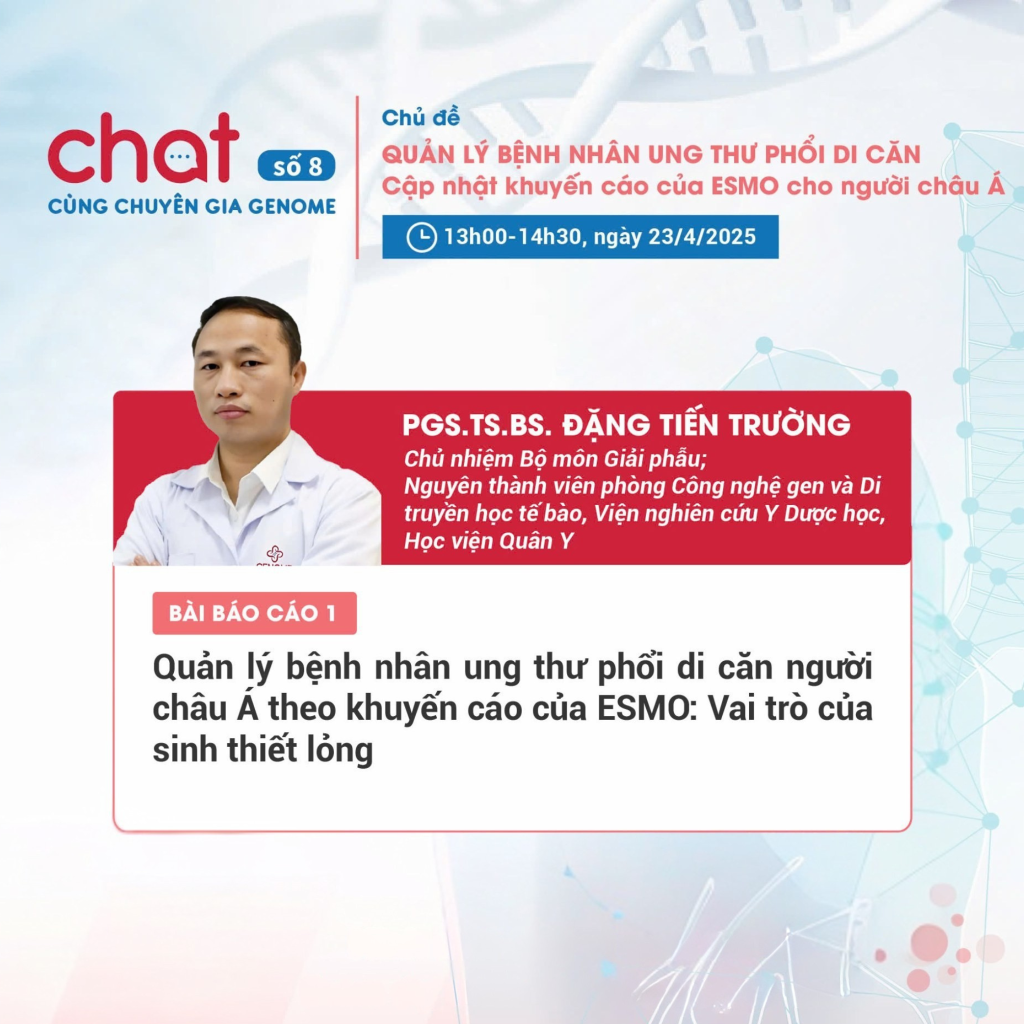 chat
số 8
CÙNG CHUYÊN GIA GENOME

Chủ đề
QUẢN LÝ BỆNH NHÂN UNG THƯ PHỔI DI CĂN
Cập nhật khuyến cáo của ESMO cho người châu Á

13h00-14h30, ngày 23/4/2025

PGS.TS.BS. ĐẶNG TIẾN TRƯỜNG
Chủ nhiệm Bộ môn Giải phẫu;
Nguyên thành viên phòng Công nghệ gen và Di truyền học tế bào, Viện nghiên cứu Y Dược học, Học viện Quân Y

BÀI BÁO CÁO 1
Quản lý bệnh nhân ung thư phổi di căn người châu Á theo khuyến cáo của ESMO: Vai trò của sinh thiết lỏng